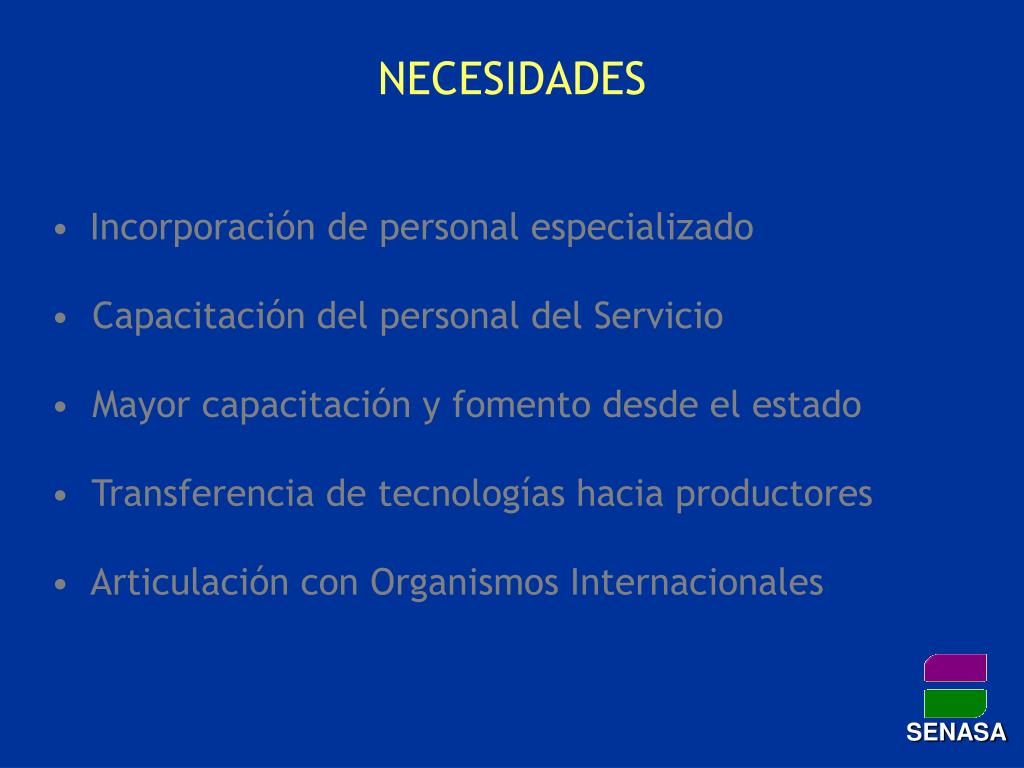 NECESIDADES

• Incorporación de personal especializado

• Capacitación del personal del Servicio

• Mayor capacitación y fomento desde el estado

• Transferencia de tecnologías hacia productores

• Articulación con Organismos Internacionales

SENASA